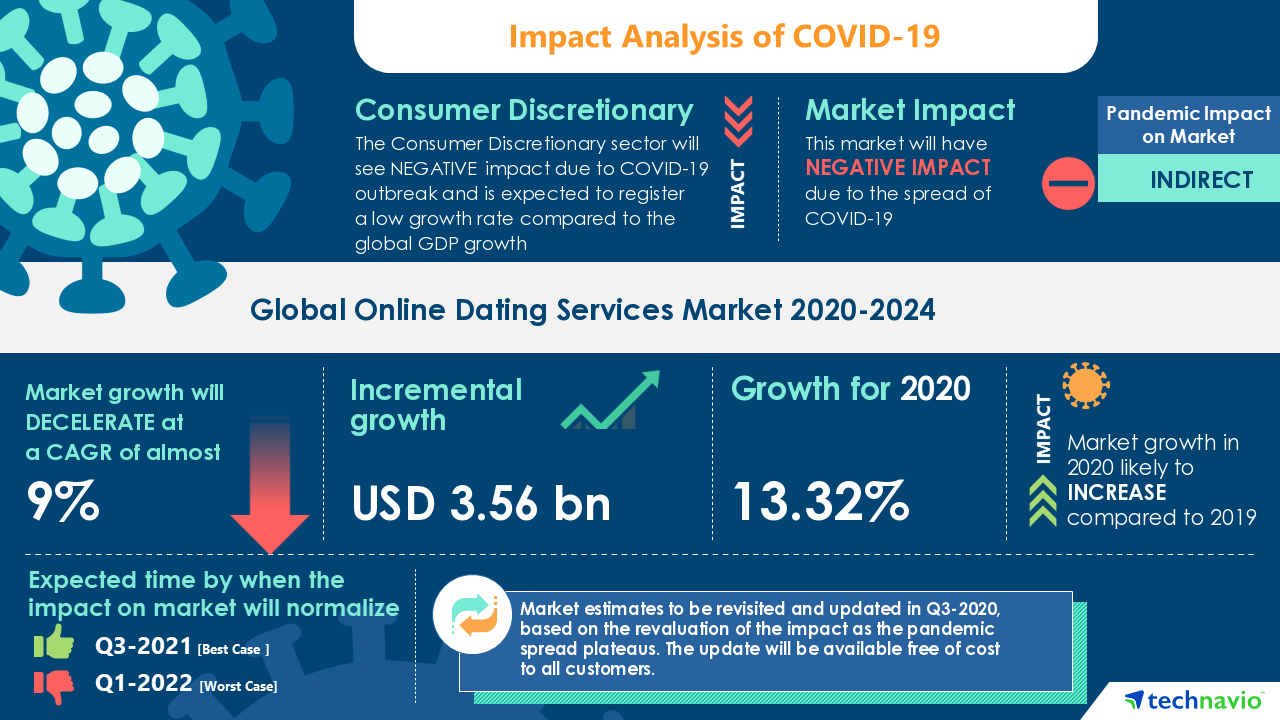 Impact Analysis of COVID-19

Consumer Discretionary
The Consumer Discretionary sector will see NEGATIVE impact due to COVID-19 outbreak and is expected to register a low growth rate compared to the global GDP growth

IMPACT

Market Impact
This market will have NEGATIVE IMPACT due to the spread of COVID-19

Pandemic Impact on Market
INDIRECT

Global Online Dating Services Market 2020-2024

Market growth will DECELERATE at a CAGR of almost
9%

Incremental growth
USD 3.56 bn

Growth for 2020
13.32%

IMPACT
Market growth in 2020 likely to INCREASE compared to 2019

Expected time by when the impact on market will normalize
Q3-2021 [Best Case ]
Q1-2022 [Worst Case]

Market estimates to be revisited and updated in Q3-2020, based on the revaluation of the impact as the pandemic spread plateaus. The update will be available free of cost to all customers.

technavio